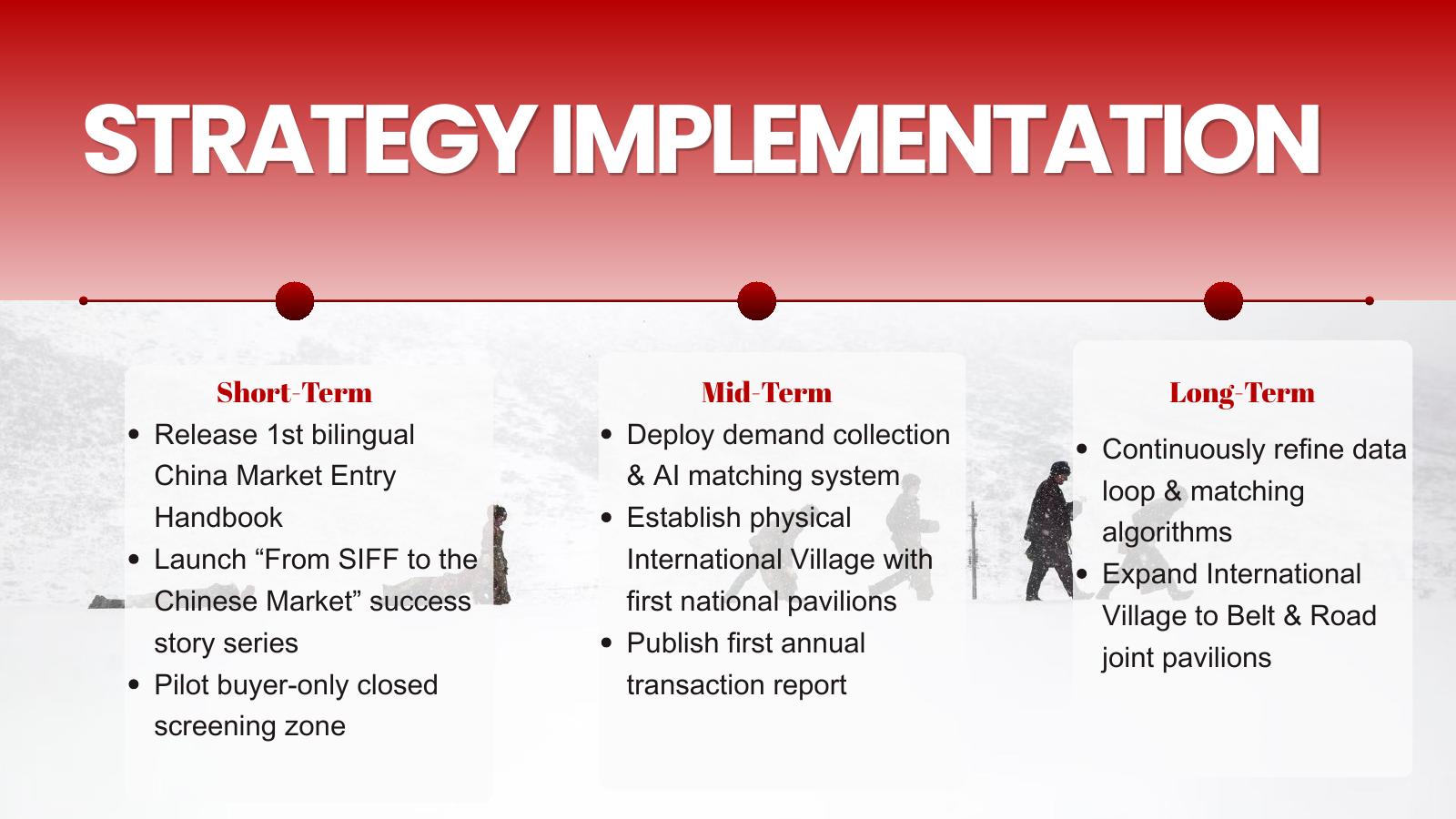 STRATEGY IMPLEMENTATION

Short-Term

- Release 1st bilingual China Market Entry Handbook
- Launch “From SIFF to the Chinese Market” success story series
- Pilot buyer-only closed screening zone

Mid-Term

- Deploy demand collection & AI matching system
- Establish physical International Village with first national pavilions
- Publish first annual transaction report

Long-Term

- Continuously refine data loop & matching algorithms
- Expand International Village to Belt & Road joint pavilions